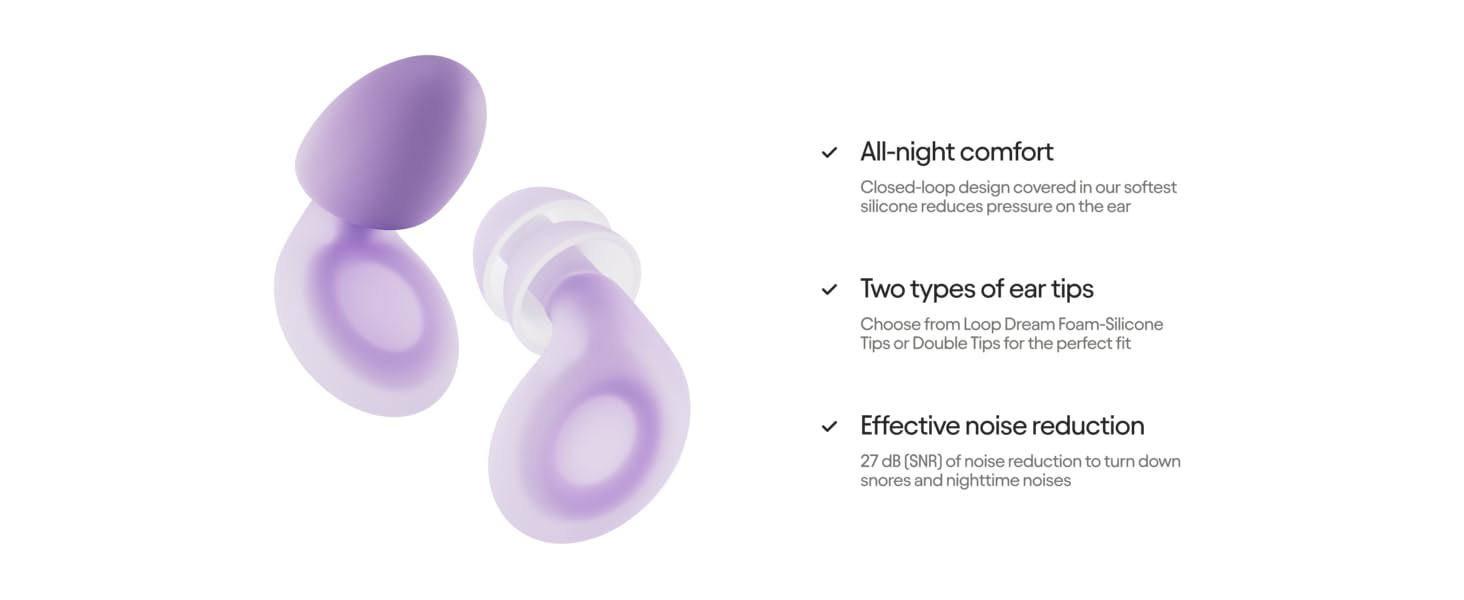 ✓ All-night comfort

Closed-loop design covered in our softest silicone reduces pressure on the ear

✓ Two types of ear tips

Choose from Loop Dream Foam-Silicone Tips or Double Tips for the perfect fit

✓ Effective noise reduction

27 dB (SNR) of noise reduction to turn down snores and nighttime noises